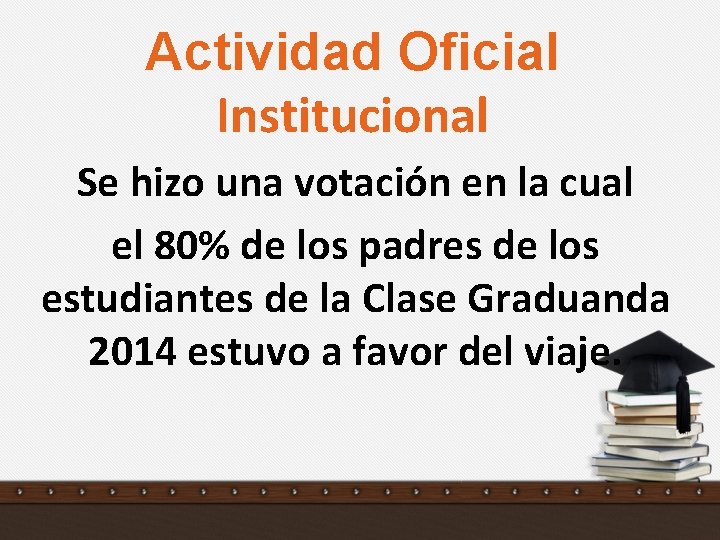 Actividad Oficial
Institucional

Se hizo una votación en la cual el 80% de los padres de los estudiantes de la Clase Graduanda 2014 estuvo a favor del viaje.